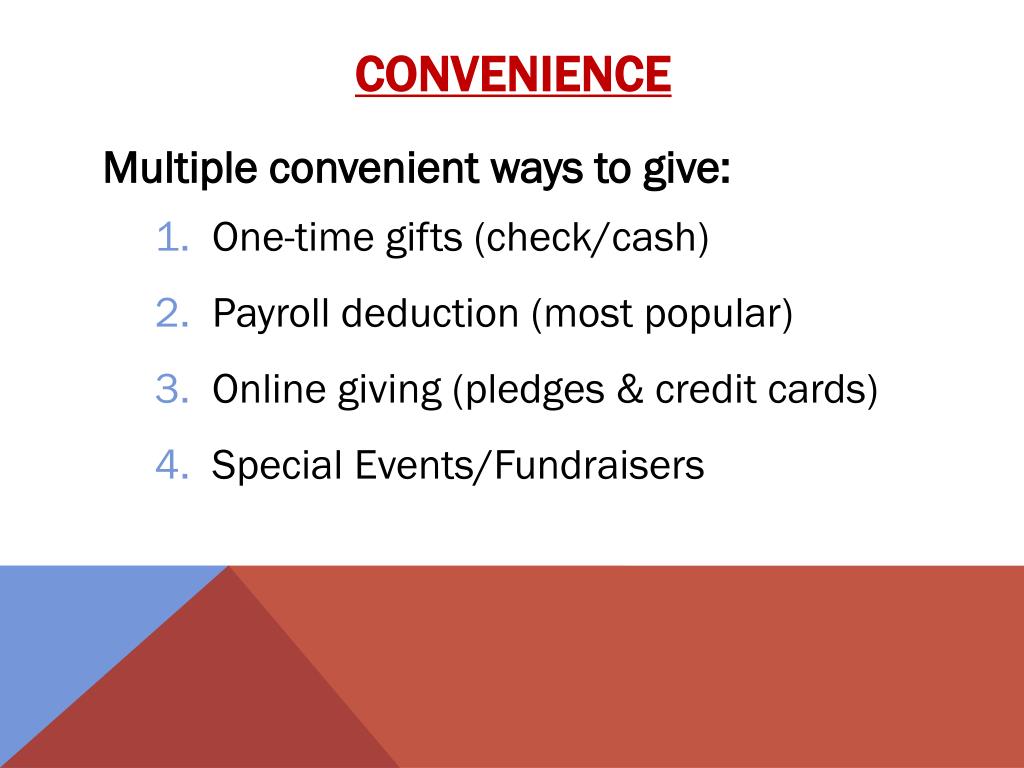 CONVENIENCE

Multiple convenient ways to give:

1. One-time gifts (check/cash)
2. Payroll deduction (most popular)
3. Online giving (pledges & credit cards)
4. Special Events/Fundraisers